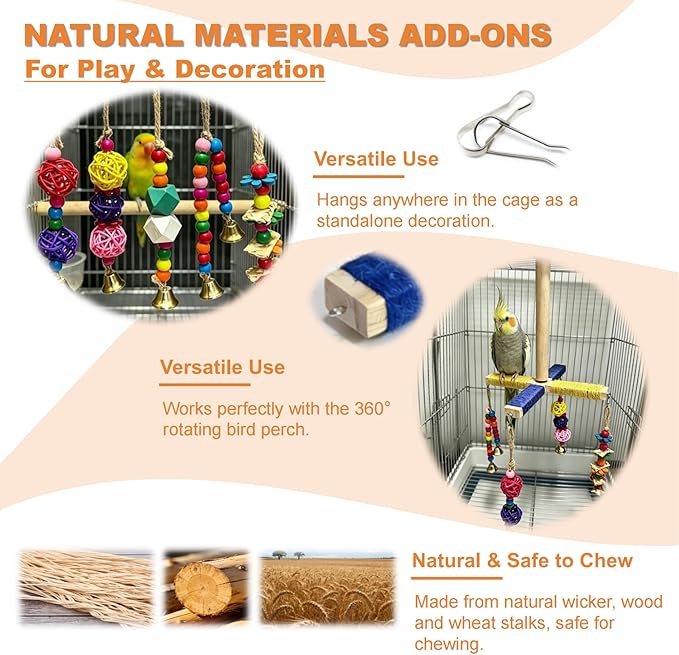 NATURAL MATERIALS ADD-ONS
For Play & Decoration

Versatile Use

Hangs anywhere in the cage as a standalone decoration.

Versatile Use

Works perfectly with the 360° rotating bird perch.

Natural & Safe to Chew

Made from natural wicker, wood and wheat stalks, safe for chewing.